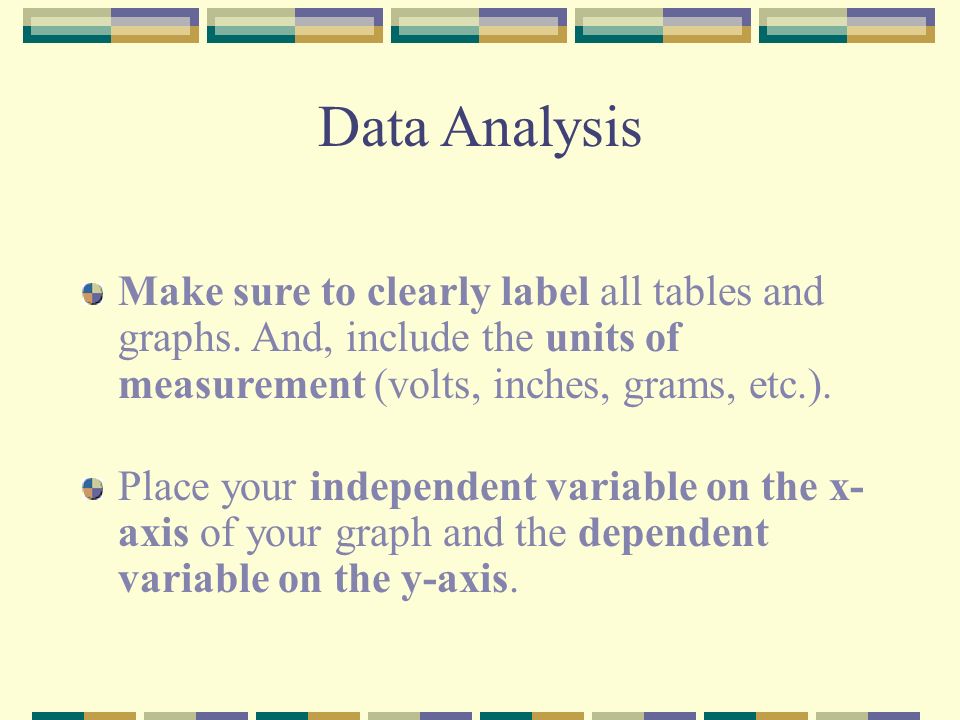 Data Analysis

Make sure to clearly label all tables and graphs. And, include the units of measurement (volts, inches, grams, etc.).

Place your independent variable on the x-axis of your graph and the dependent variable on the y-axis.